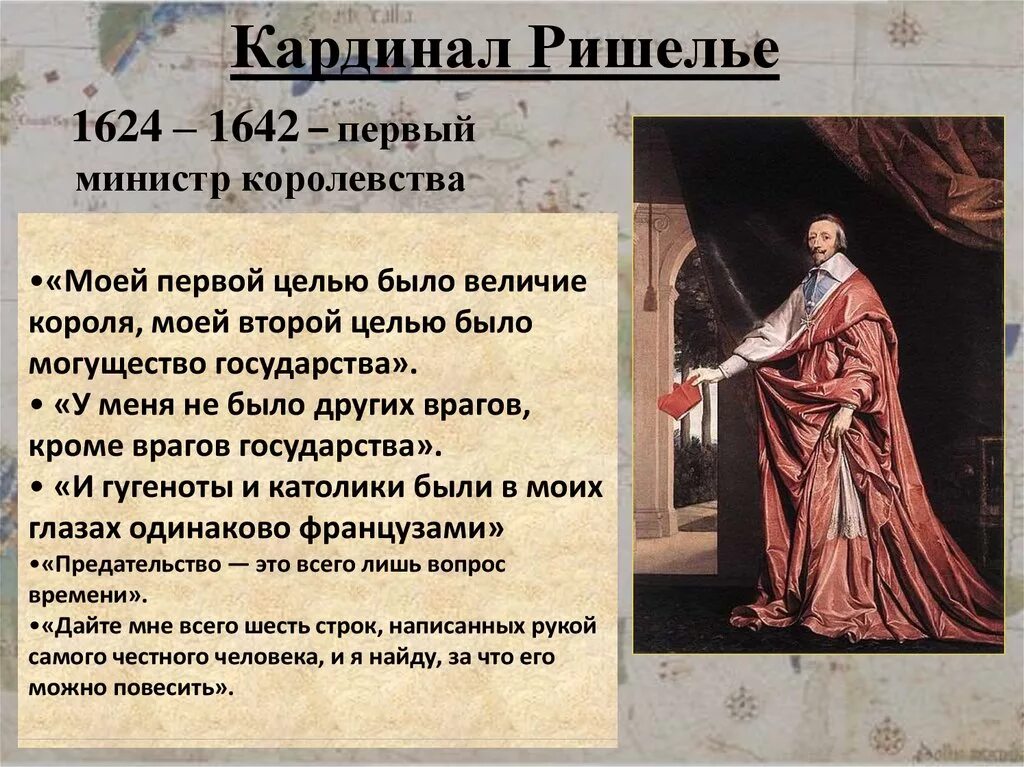 Кардинал Ришелье

1624 – 1642 – первый министр королевства

•«Моей первой целью было величие короля, моей второй целью было могущество государства».
• «У меня не было других врагов, кроме врагов государства».
• «И гугеноты и католики были в моих глазах одинаково французами»
•«Предательство — это всего лишь вопрос времени».
•«Дайте мне всего шесть строк, написанных рукой самого честного человека, и я найду, за что его можно повесить».